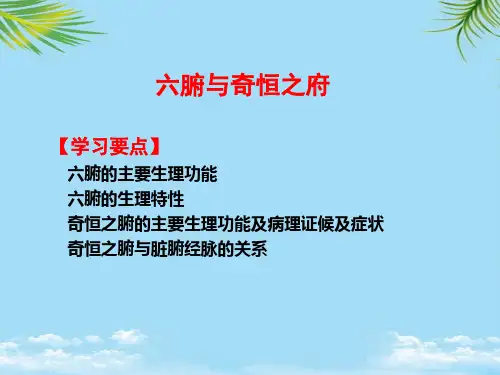 六腑与奇恒之府

【学习要点】

六腑的主要生理功能
六腑的生理特性
奇恒之腑的主要生理功能及病理证候及症状
奇恒之腑与脏腑经脉的关系